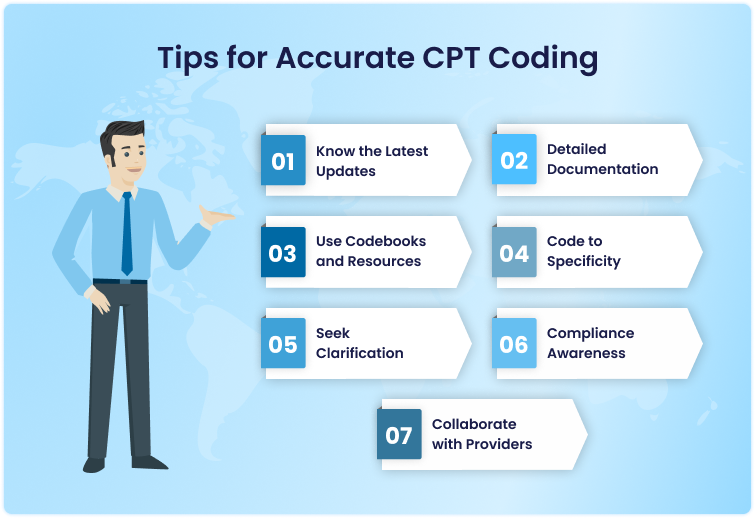 Tips for Accurate CPT Coding

01 Know the Latest Updates

02 Detailed Documentation

03 Use Codebooks and Resources

04 Code to Specificity

05 Seek Clarification

06 Compliance Awareness

07 Collaborate with Providers